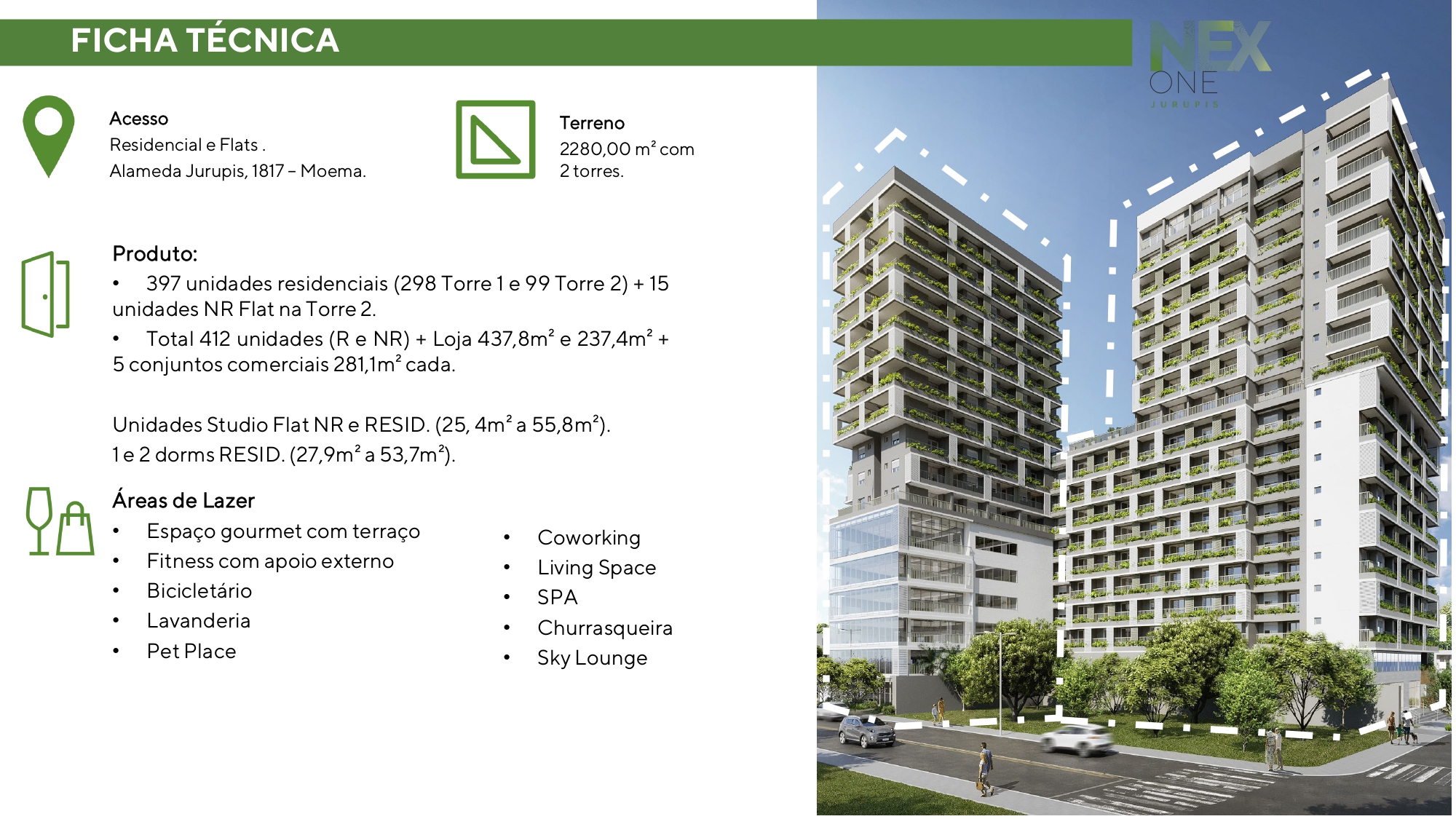 FICHA TÉCNICA

NEX ONE JURUPIS

Acesso
Residencial e Flats .
Alameda Jurupis, 1817 – Moema.

Terreno
2280,00 m² com
2 torres.

Produto:
• 397 unidades residenciais (298 Torre 1 e 99 Torre 2) + 15 unidades NR Flat na Torre 2.
• Total 412 unidades (R e NR) + Loja 437,8m² e 237,4m² + 5 conjuntos comerciais 281,1m² cada.

Unidades Studio Flat NR e RESID. (25, 4m² a 55,8m²).
1 e 2 dorms RESID. (27,9m² a 53,7m²).

Áreas de Lazer
• Espaço gourmet com terraço
• Fitness com apoio externo
• Bicicletário
• Lavanderia
• Pet Place

• Coworking
• Living Space
• SPA
• Churrasqueira
• Sky Lounge